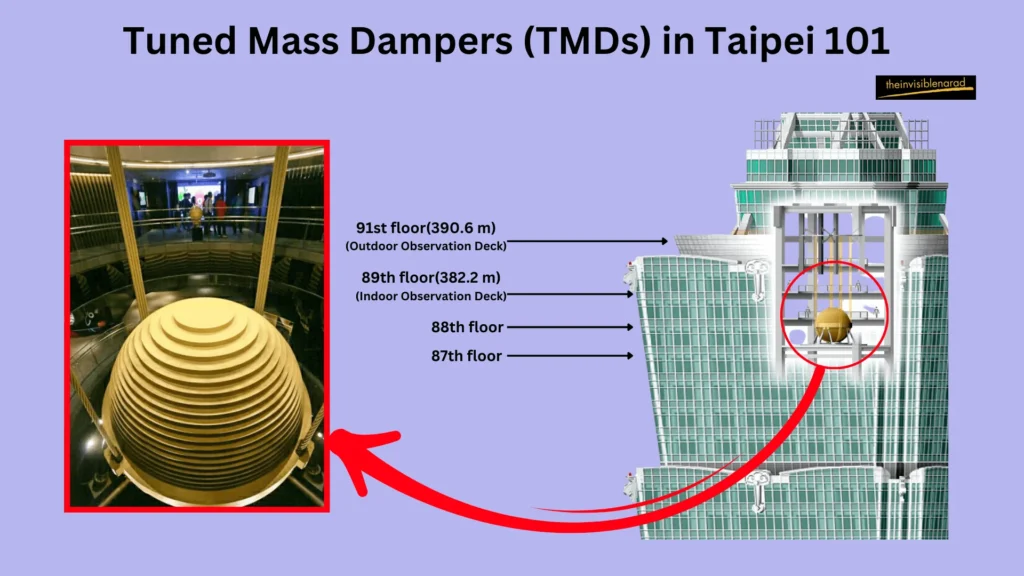 Tuned Mass Dampers (TMDs) in Taipei 101

theinvisiblenarad

91st floor(390.6 m)
(Outdoor Observation Deck)

89th floor(382.2 m)
(Indoor Observation Deck)

88th floor

87th floor